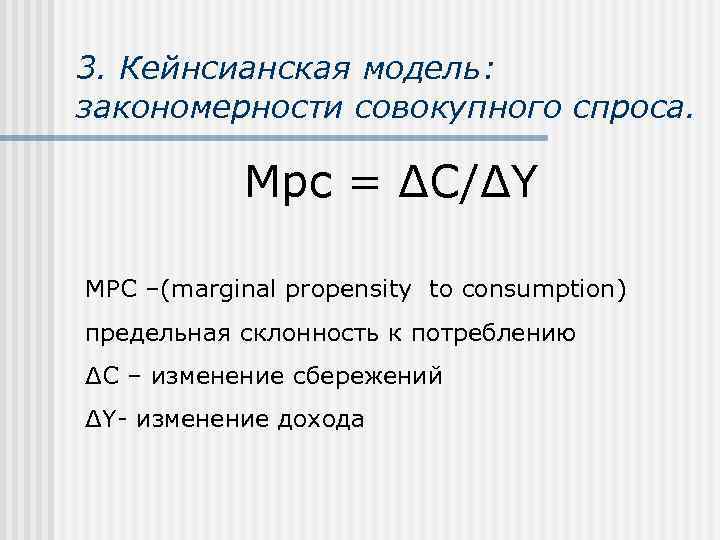 3. Кейнсианская модель: закономерности совокупного спроса.

$Mpc = \Delta C/\Delta Y$

MPC –(marginal propensity to consumption)

предельная склонность к потреблению

$\Delta C$ – изменение сбережений

$\Delta Y$- изменение дохода